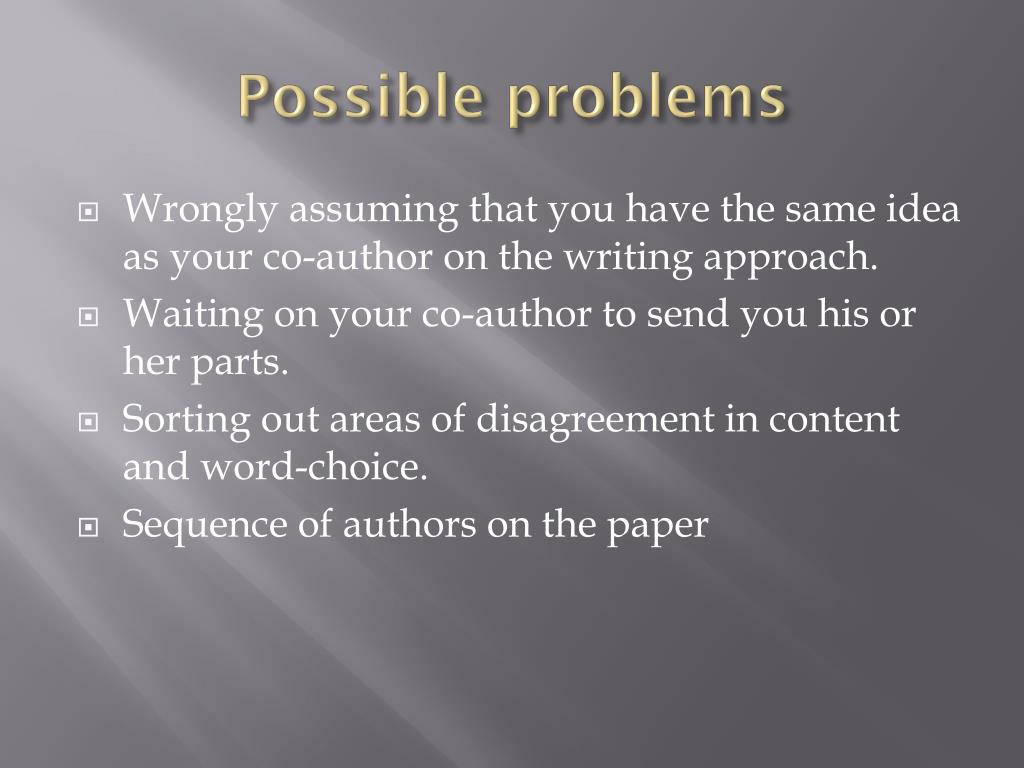 Possible problems

- Wrongly assuming that you have the same idea as your co-author on the writing approach.
- Waiting on your co-author to send you his or her parts.
- Sorting out areas of disagreement in content and word-choice.
- Sequence of authors on the paper